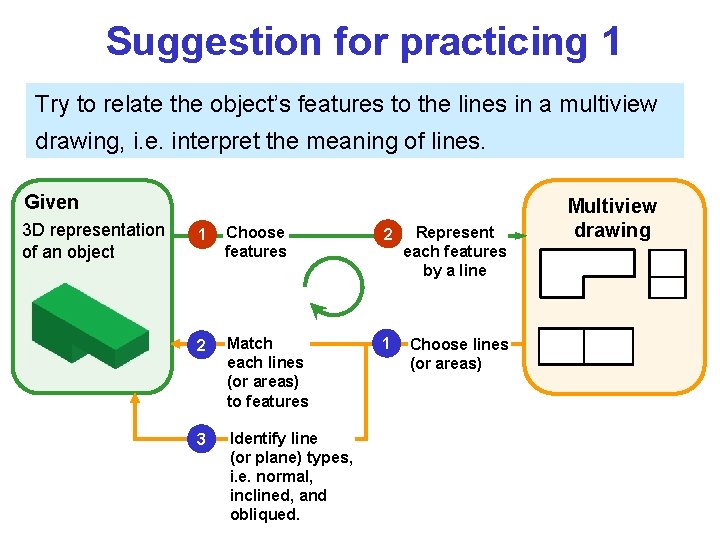 Suggestion for practicing 1

Try to relate the object's features to the lines in a multiview drawing, i.e. interpret the meaning of lines.

Given

3D representation of an object

1 Choose features

2 Represent each features by a line

Multiview drawing

2 Match each lines (or areas) to features

1 Choose lines (or areas)

3 Identify line (or plane) types, i.e. normal, inclined, and obliqued.